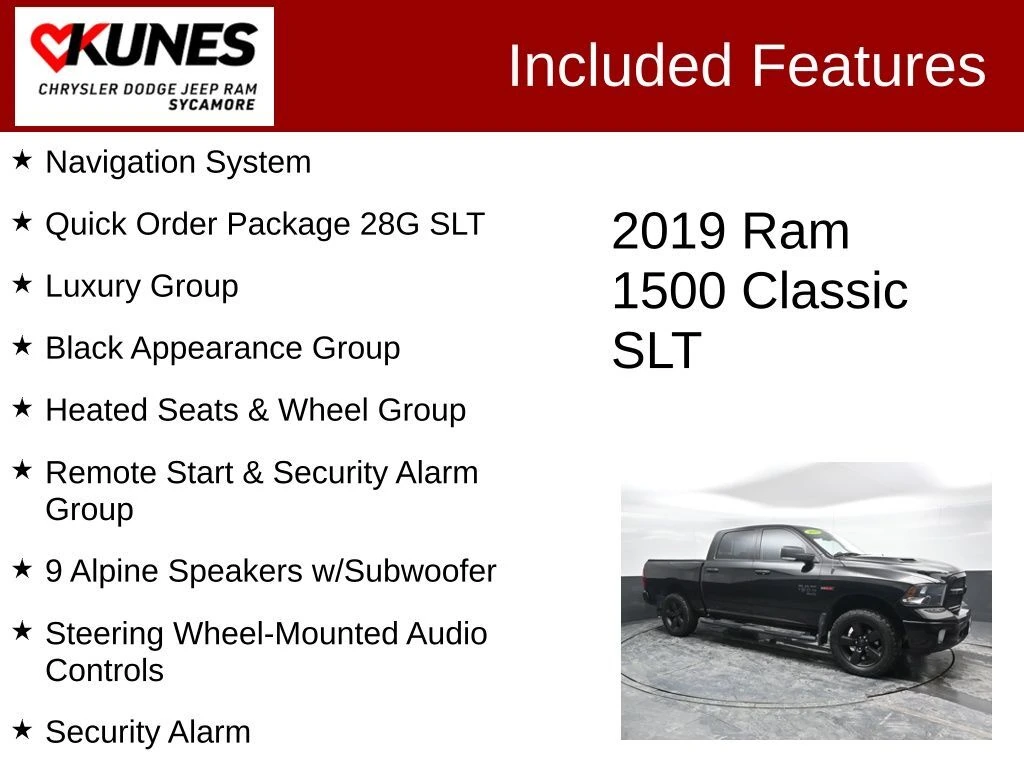 KUNES
CHRYSLER DODGE JEEP RAM
SYCAMORE

Included Features

★ Navigation System

★ Quick Order Package 28G SLT

★ Luxury Group

★ Black Appearance Group

★ Heated Seats & Wheel Group

★ Remote Start & Security Alarm Group

★ 9 Alpine Speakers w/Subwoofer

★ Steering Wheel-Mounted Audio Controls

★ Security Alarm

2019 Ram 1500 Classic SLT